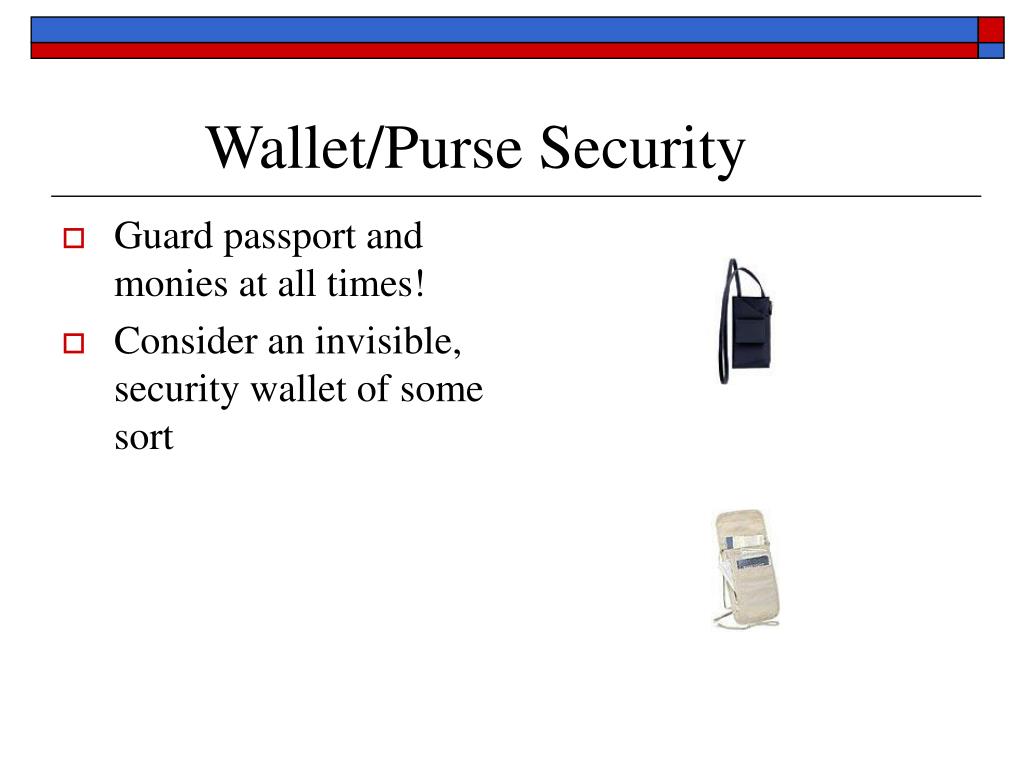 Wallet/Purse Security

Guard passport and monies at all times!

Consider an invisible, security wallet of some sort